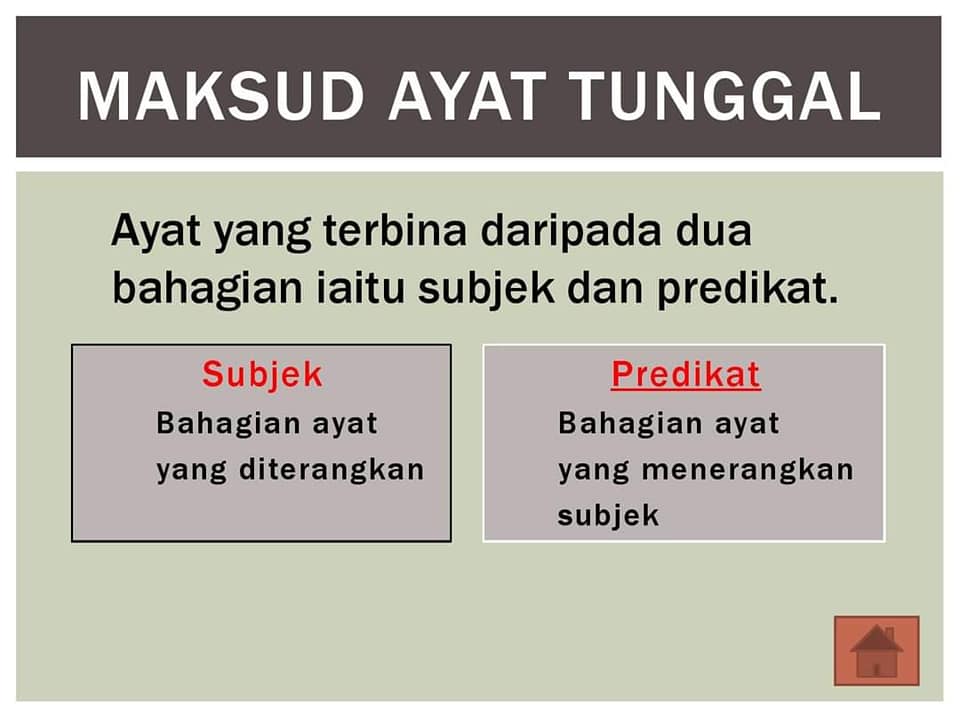 MAKSUD AYAT TUNGGAL

Ayat yang terbina daripada dua bahagian iaitu subjek dan predikat.

Subjek
Bahagian ayat yang diterangkan

Predikat
Bahagian ayat yang menerangkan subjek